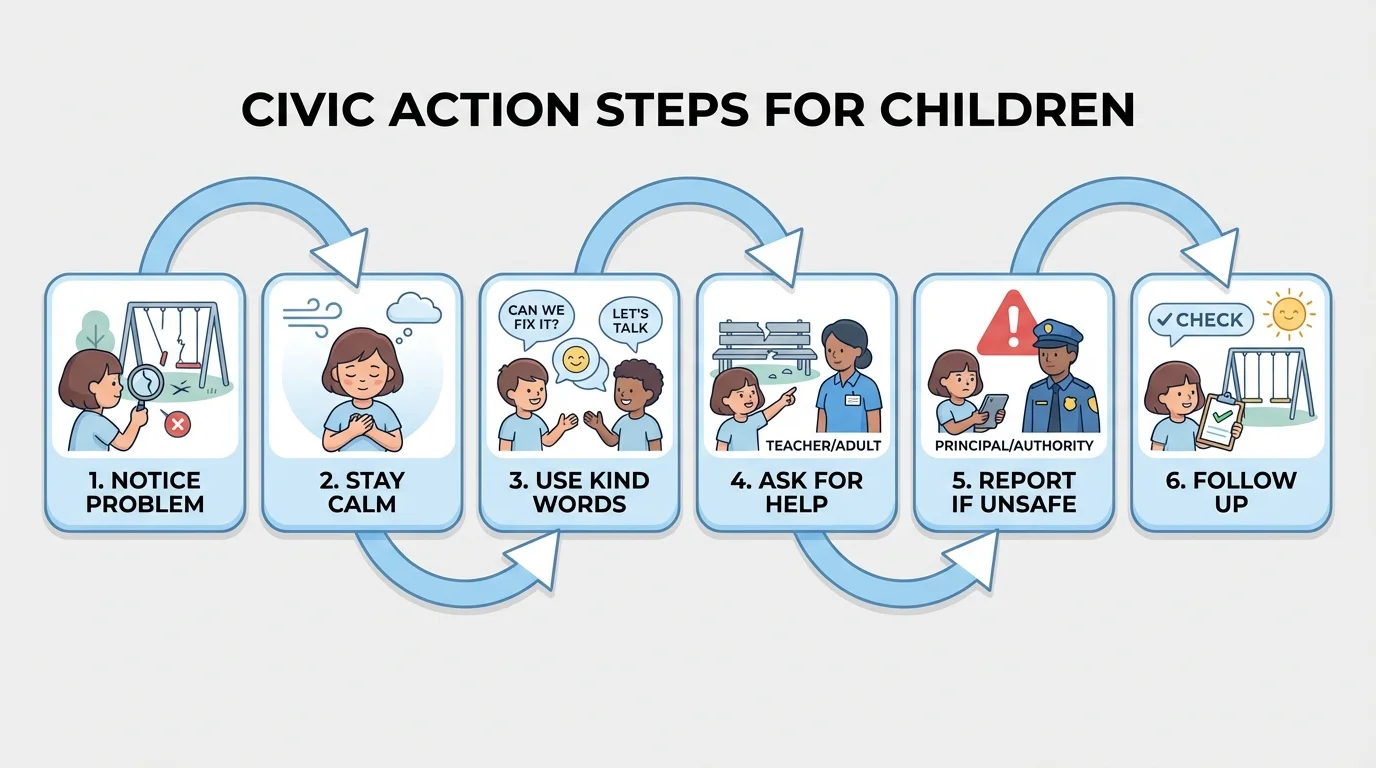 CIVIC ACTION STEPS FOR CHILDREN

1. NOTICE PROBLEM

2. STAY CALM

CAN WE FIX IT?

LET'S TALK

3. USE KIND WORDS

TEACHER/ADULT

4. ASK FOR HELP

PRINCIPAL/AUTHORITY

5. REPORT IF UNSAFE

CHECK

6. FOLLOW UP